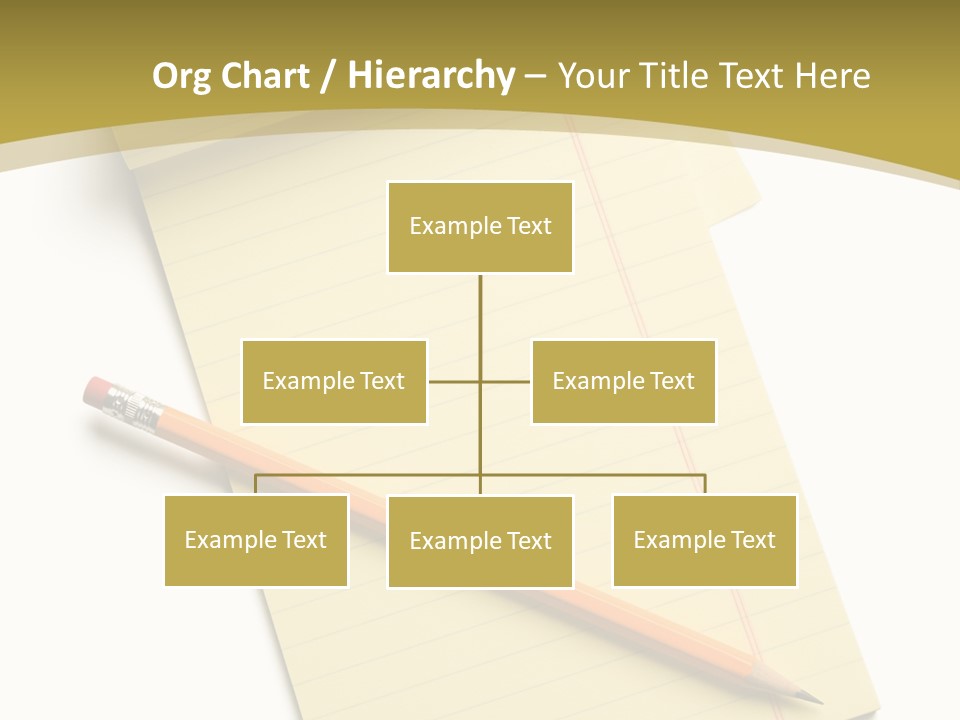 Org Chart / Hierarchy – Your Title Text Here

Example Text

Example Text

Example Text

Example Text

Example Text

Example Text